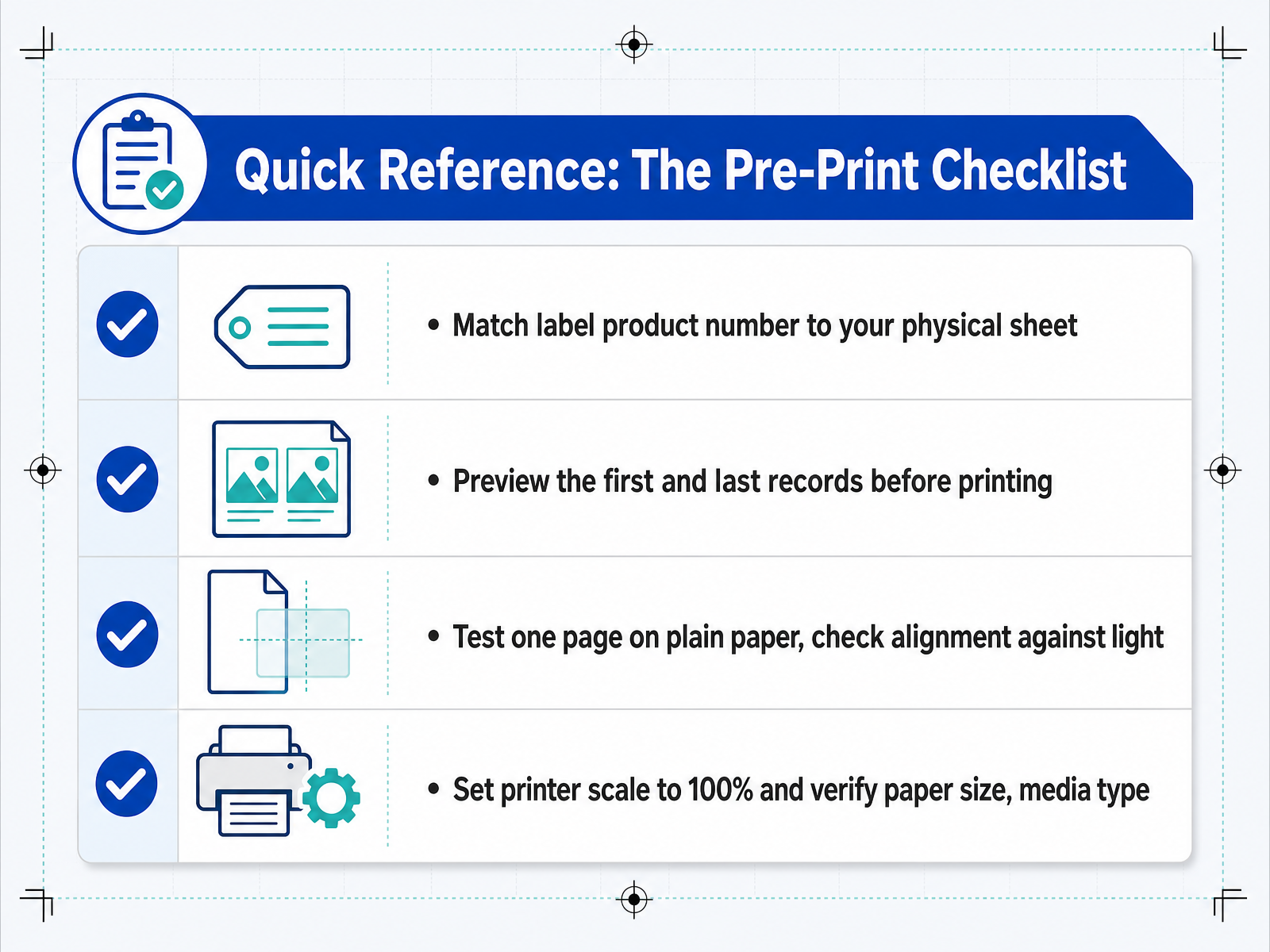 Quick Reference: The Pre-Print Checklist

• Match label product number to your physical sheet

• Preview the first and last records before printing

• Test one page on plain paper, check alignment against light

• Set printer scale to 100% and verify paper size, media type